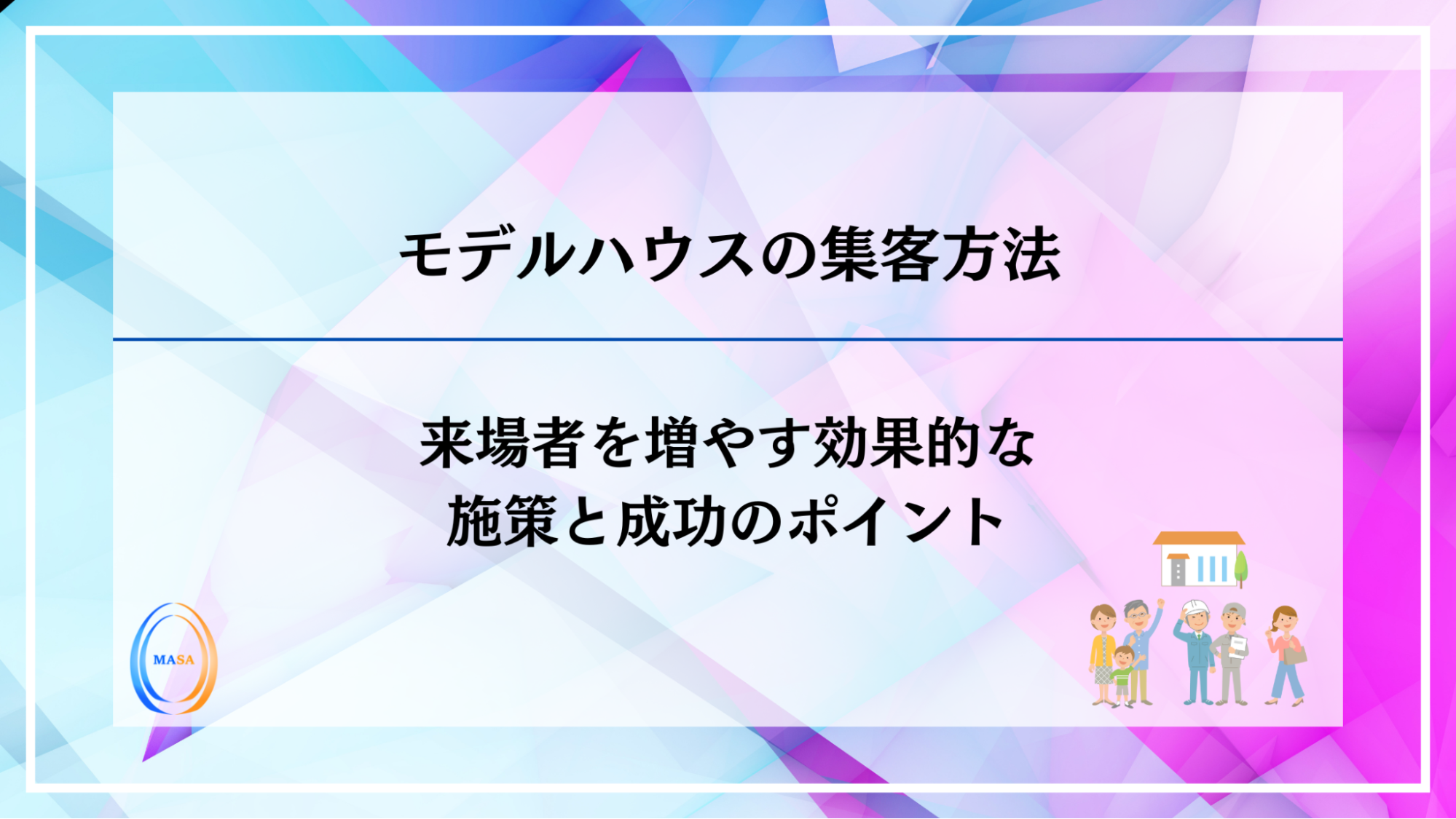 モデルハウスの集客方法

来場者を増やす効果的な施策と成功のポイント

MASA